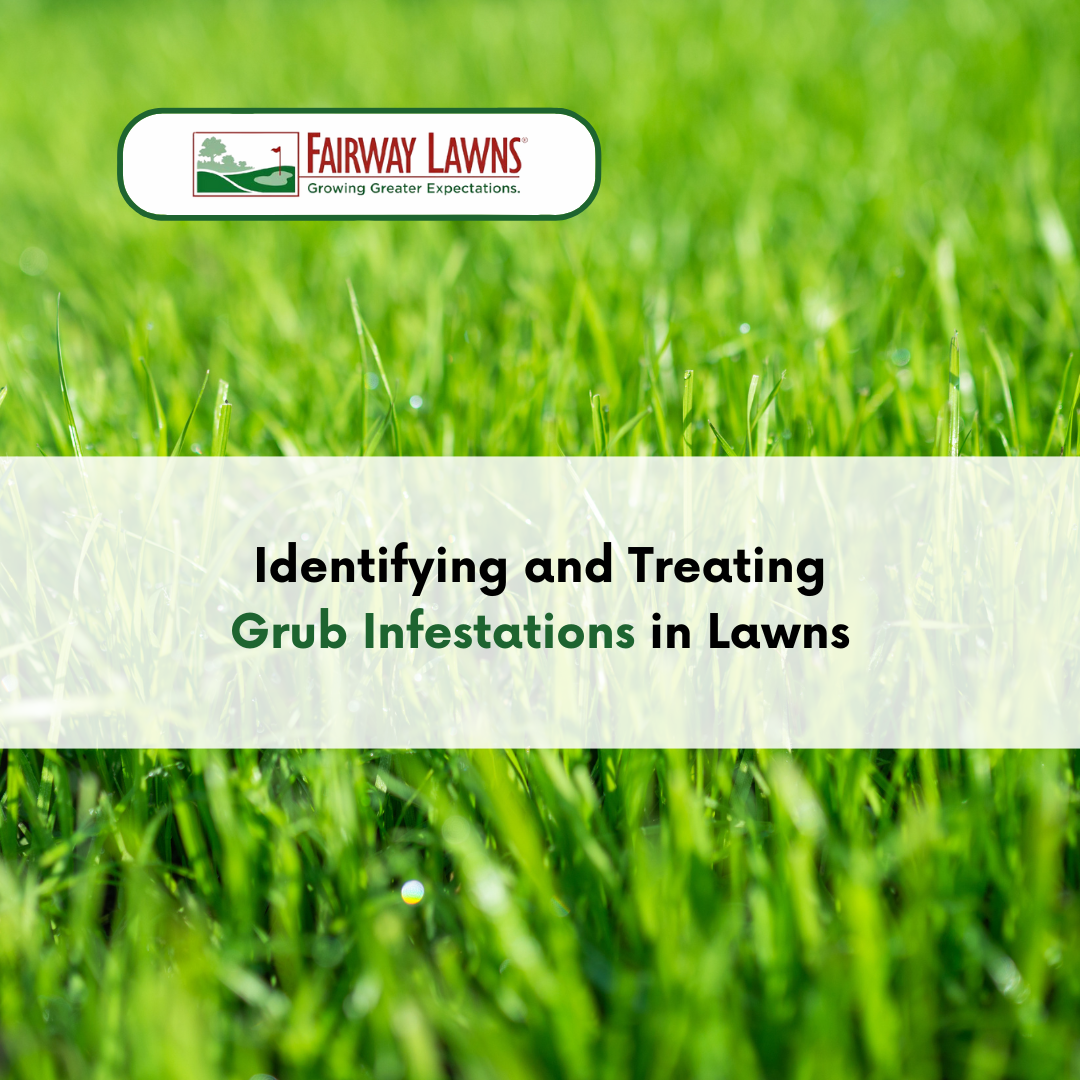 FAIRWAY LAWNS®
Growing Greater Expectations.

Identifying and Treating Grub Infestations in Lawns